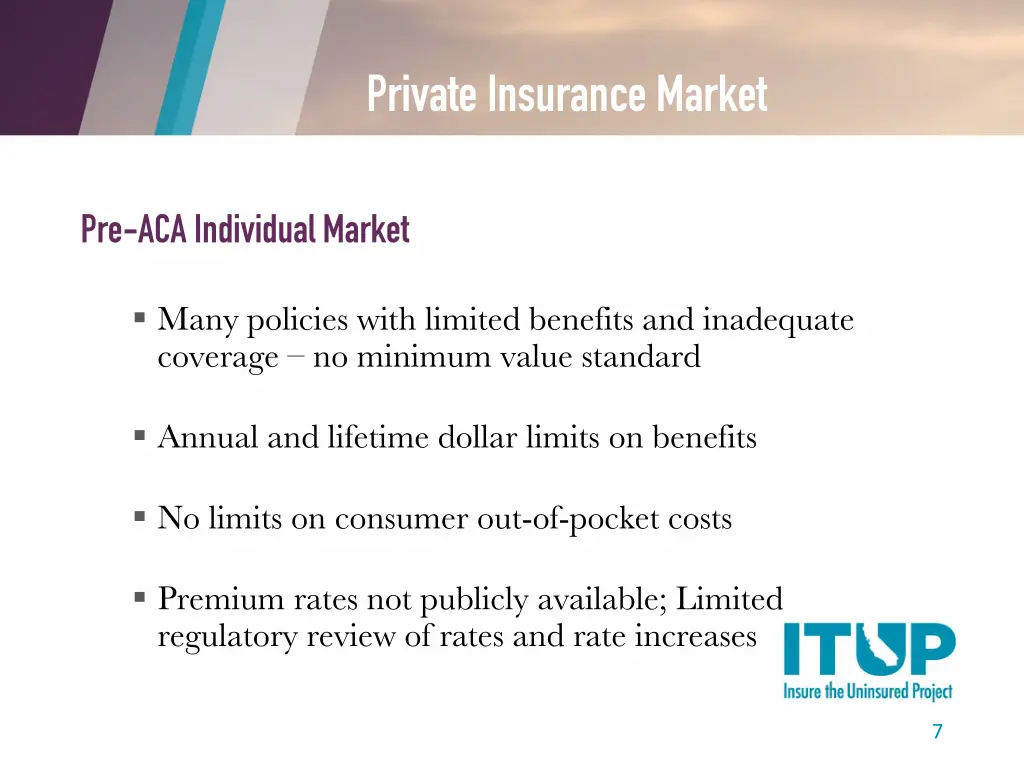 Private Insurance Market

Pre-ACA Individual Market

▪ Many policies with limited benefits and inadequate coverage – no minimum value standard

▪ Annual and lifetime dollar limits on benefits

▪ No limits on consumer out-of-pocket costs

▪ Premium rates not publicly available; Limited regulatory review of rates and rate increases

ITUP
Insure the Uninsured Project

7